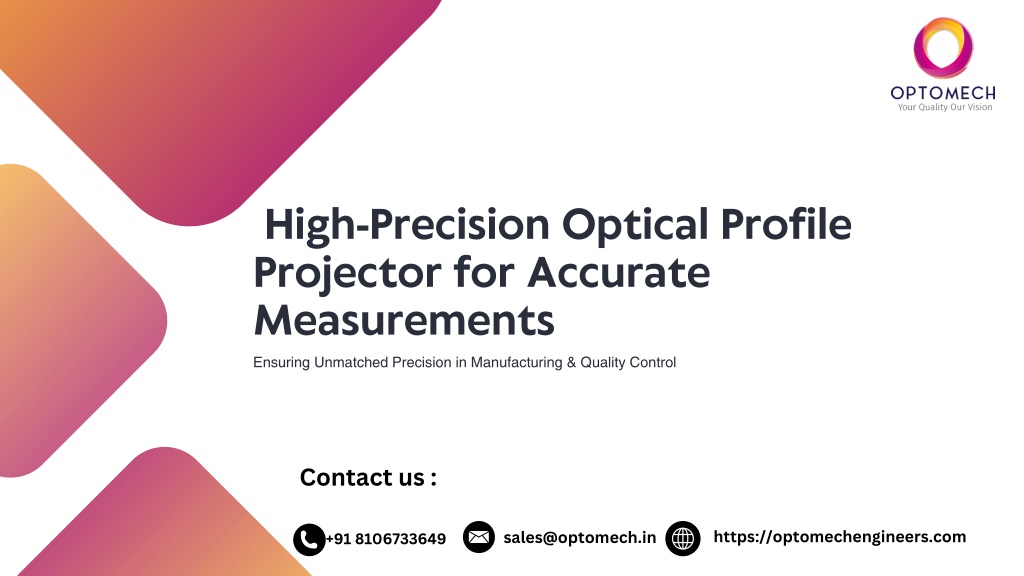 OPTOMECH
Your Quality Our Vision

High-Precision Optical Profile Projector for Accurate Measurements

Ensuring Unmatched Precision in Manufacturing & Quality Control

Contact us :

+91 8106733649 sales@optomech.in https://optomechengineers.com